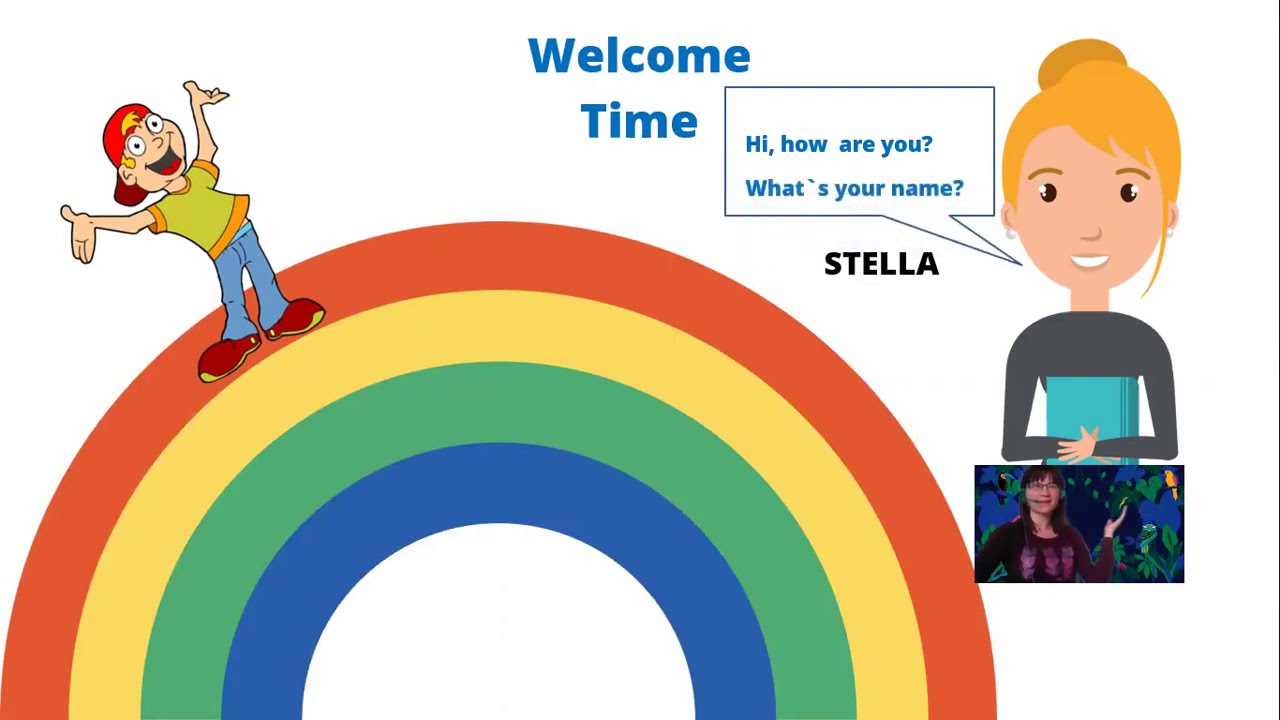 Welcome Time

Hi, how are you?

What`s your name?

STELLA